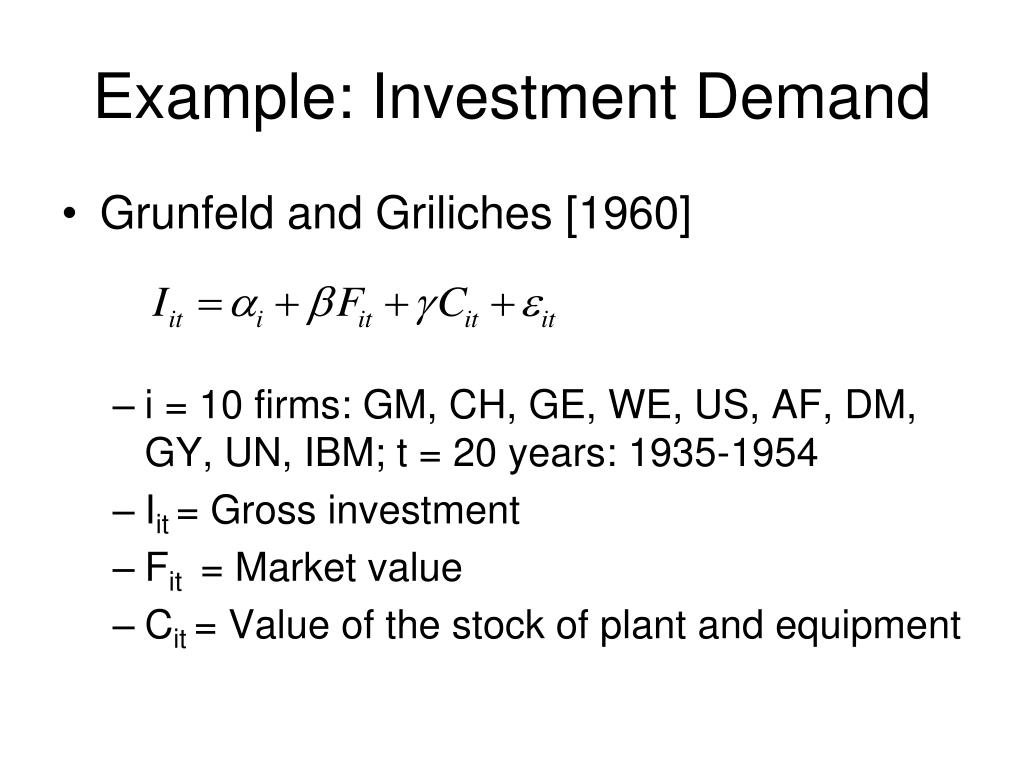 Example: Investment Demand

• Grunfeld and Griliches [1960]

$I_{it} = \alpha_i + \beta F_{it} + \gamma C_{it} + \varepsilon_{it}$

– i = 10 firms: GM, CH, GE, WE, US, AF, DM, GY, UN, IBM; t = 20 years: 1935-1954
– $I_{it}$ = Gross investment
– $F_{it}$ = Market value
– $C_{it}$ = Value of the stock of plant and equipment